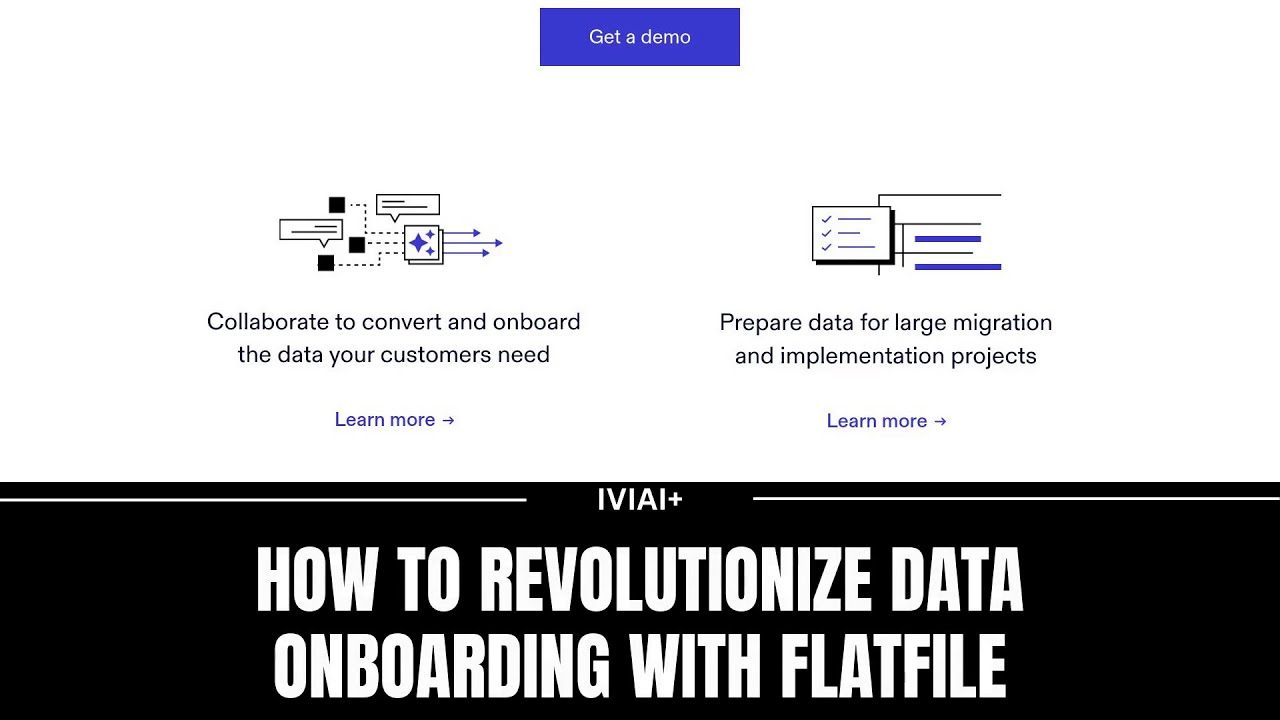 Get a demo

Collaborate to convert and onboard the data your customers need

Learn more →

Prepare data for large migration and implementation projects

Learn more →

IVIAI+

HOW TO REVOLUTIONIZE DATA ONBOARDING WITH FLATFILE